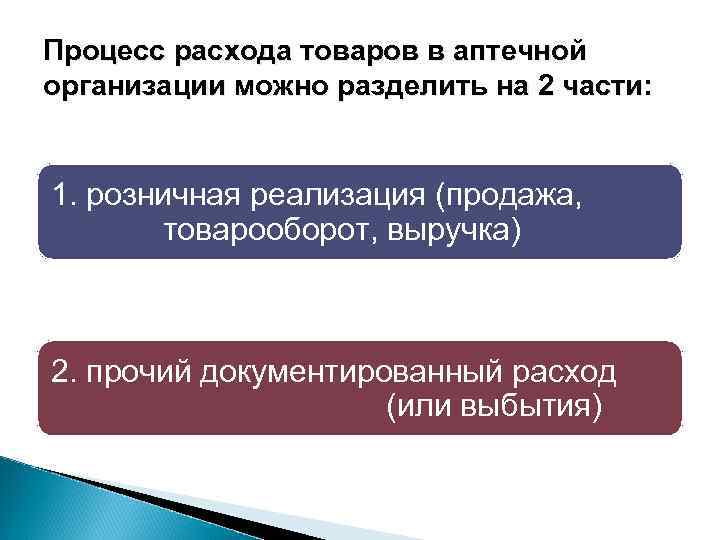 Процесс расхода товаров в аптечной организации можно разделить на 2 части:

1. розничная реализация (продажа, товарооборот, выручка)

2. прочий документированный расход (или выбытия)